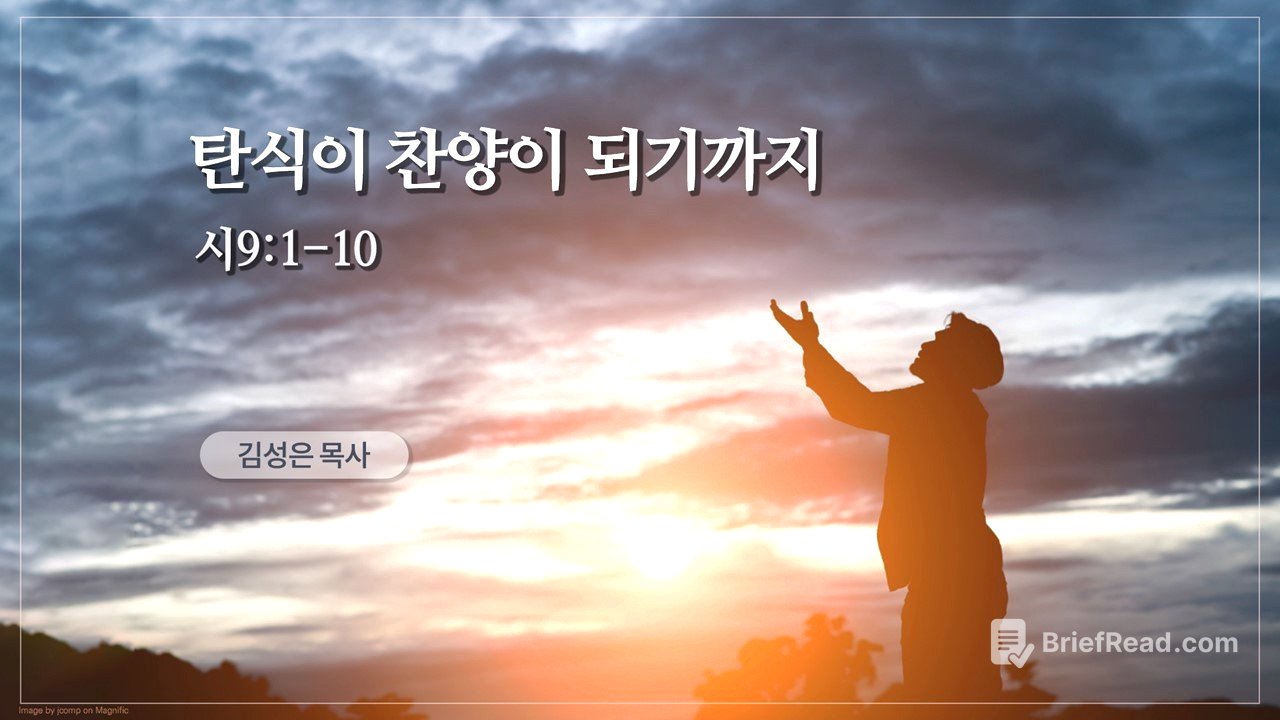 탄식이 찬양이 되기까지

시9:1-10

김성은 목사

BriefRead.com

Image by jcomp on Magnific